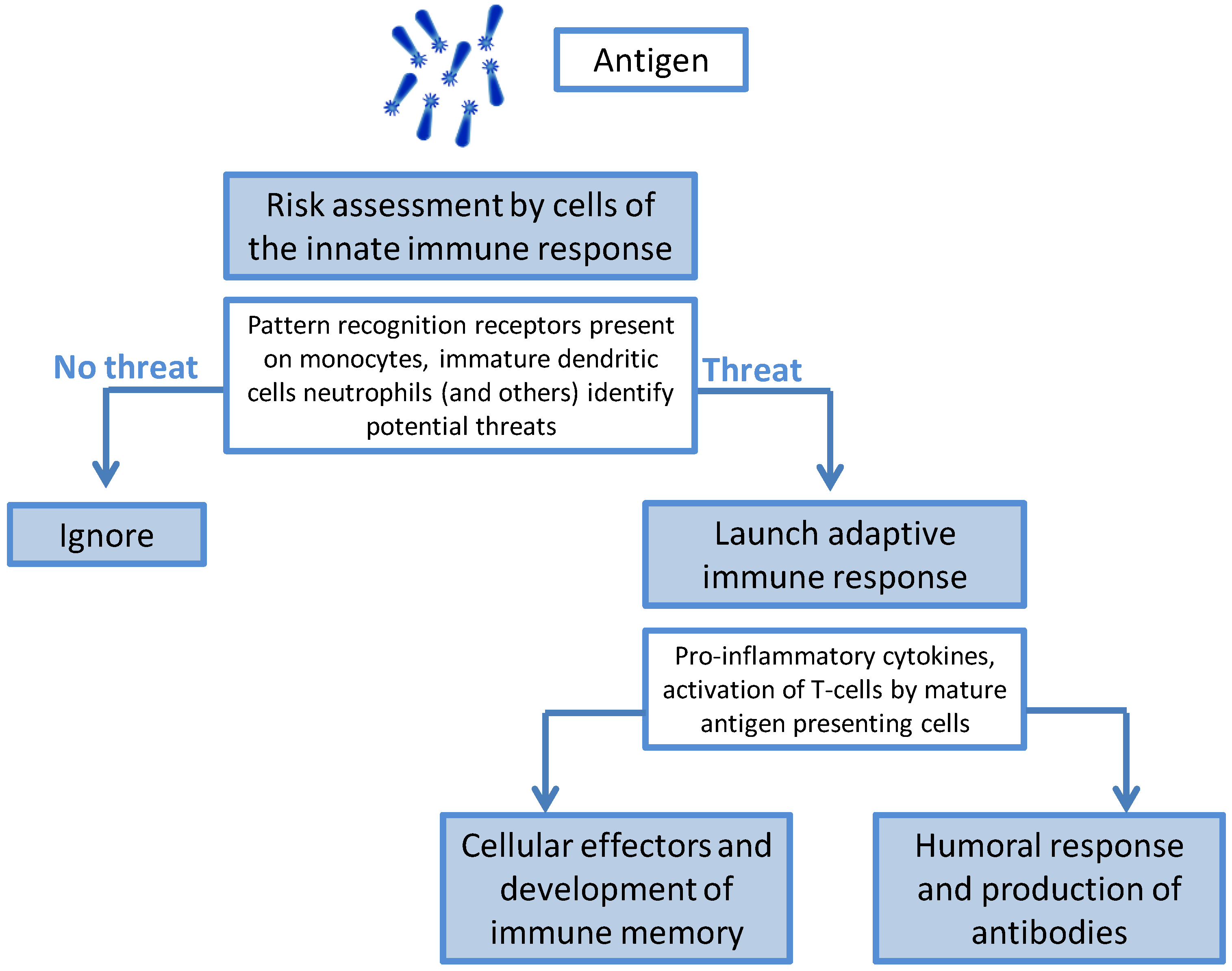 Antigen

Risk assessment by cells of the innate immune response

Pattern recognition receptors present on monocytes, immature dendritic cells neutrophils (and others) identify potential threats

No threat

Threat

Ignore

Launch adaptive immune response

Pro-inflammatory cytokines, activation of T-cells by mature antigen presenting cells

Cellular effectors and development of immune memory

Humoral response and production of antibodies